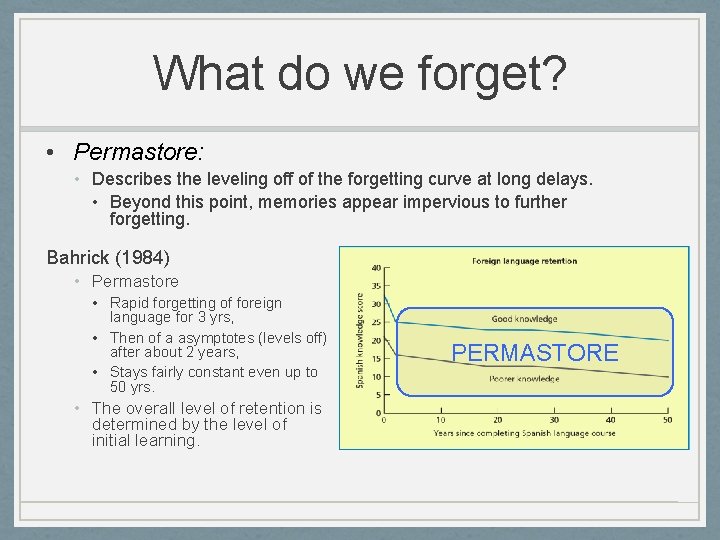 What do we forget?

• Permastore:

• Describes the leveling off of the forgetting curve at long delays.

• Beyond this point, memories appear impervious to further forgetting.

Bahrick (1984)

• Permastore

• Rapid forgetting of foreign language for 3 yrs,

• Then of a asymptotes (levels off) after about 2 years,

• Stays fairly constant even up to 50 yrs.

• The overall level of retention is determined by the level of initial learning.

Foreign language retention

Spanish knowledge score

40
35
30
25
20
15
10
5
0

Good knowledge

PERMASTORE

Poorer knowledge

0 10 20 30 40 50

Years since completing Spanish language course